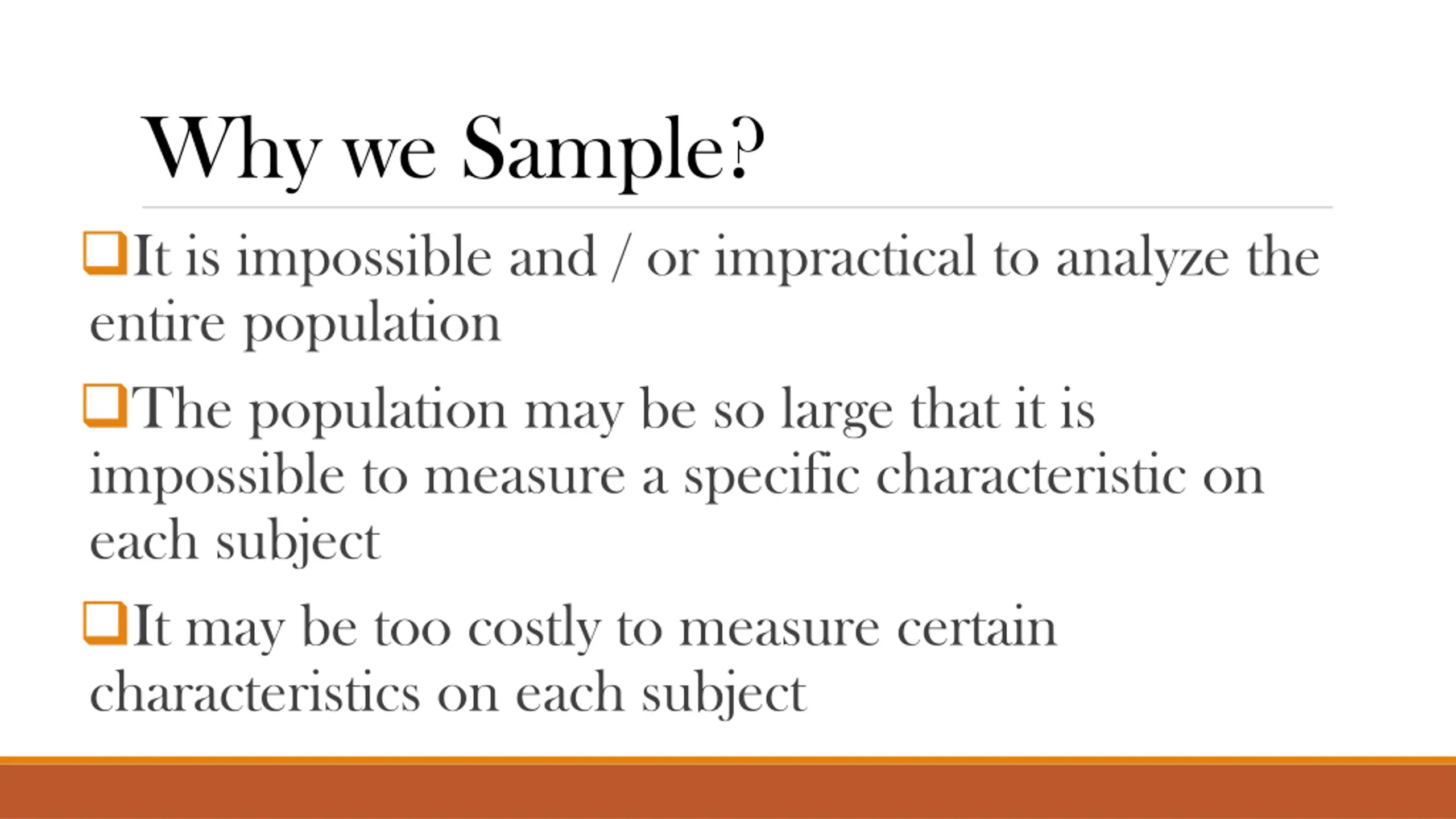 Why we Sample?

❑It is impossible and / or impractical to analyze the entire population

❑The population may be so large that it is impossible to measure a specific characteristic on each subject

❑It may be too costly to measure certain characteristics on each subject